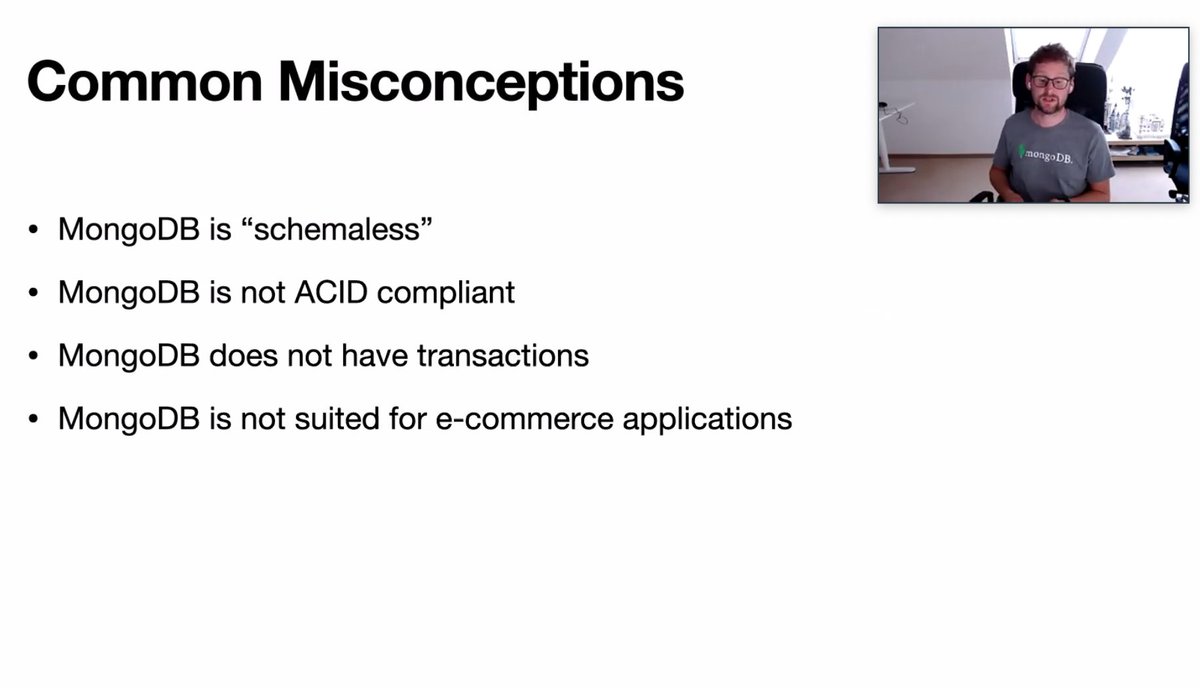 Common Misconceptions

mongoDB.

• MongoDB is “schemaless”

• MongoDB is not ACID compliant

• MongoDB does not have transactions

• MongoDB is not suited for e-commerce applications